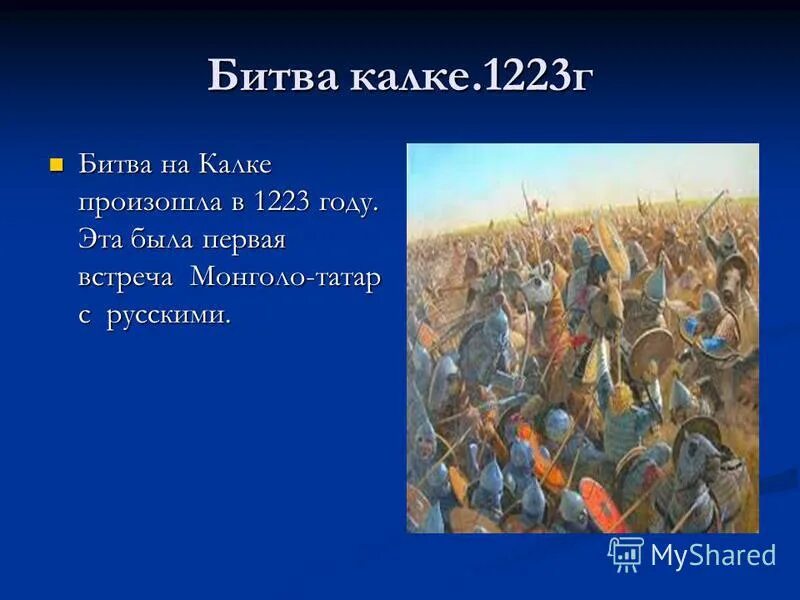 Битва калке.1223г

Битва на Калке произошла в 1223 году. Эта была первая встреча Монголо-татар с русскими.

MyShared